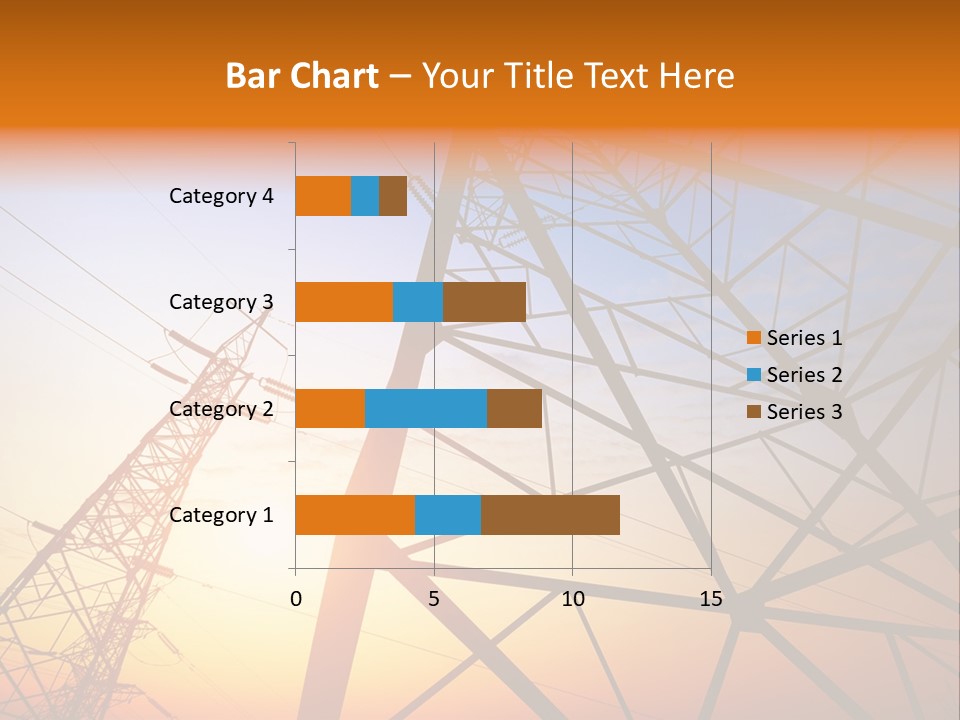 Bar Chart – Your Title Text Here

Category 4
Category 3
Category 2
Category 1

0
5
10
15

Series 1
Series 2
Series 3